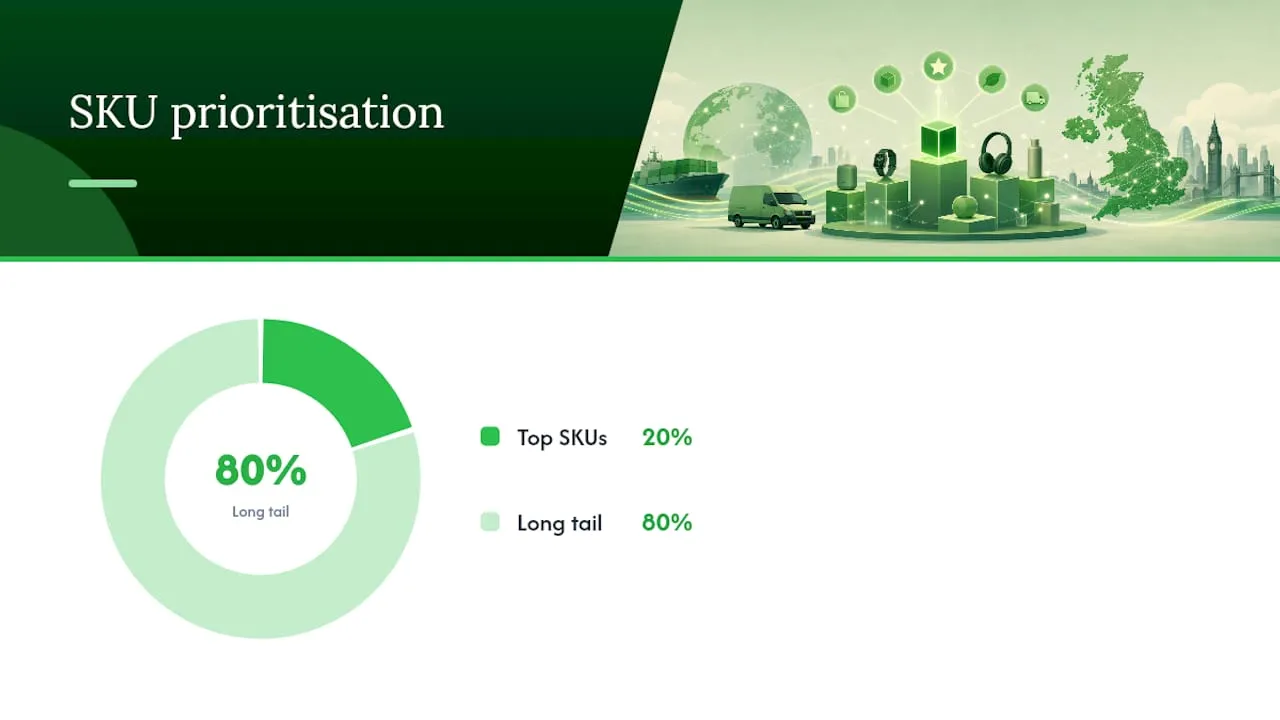 SKU prioritisation

80%
Long tail

Top SKUs 20%

Long tail 80%